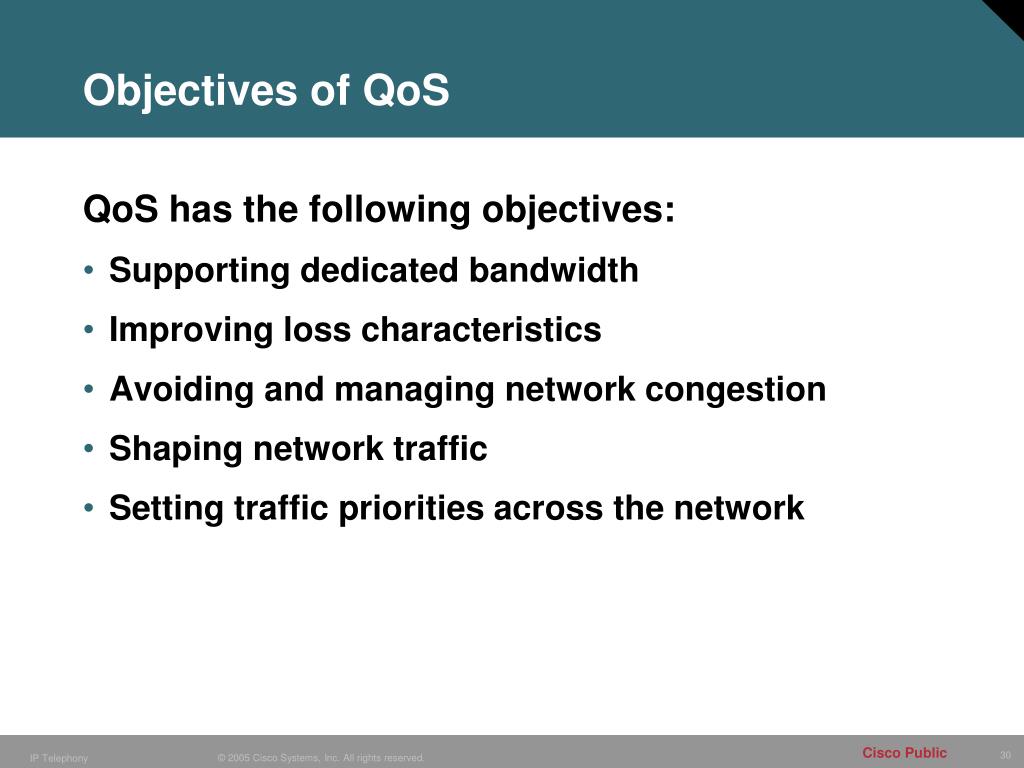 Objectives of QoS

QoS has the following objectives:

• Supporting dedicated bandwidth
• Improving loss characteristics
• Avoiding and managing network congestion
• Shaping network traffic
• Setting traffic priorities across the network

IP Telephony © 2005 Cisco Systems, Inc. All rights reserved. Cisco Public 30